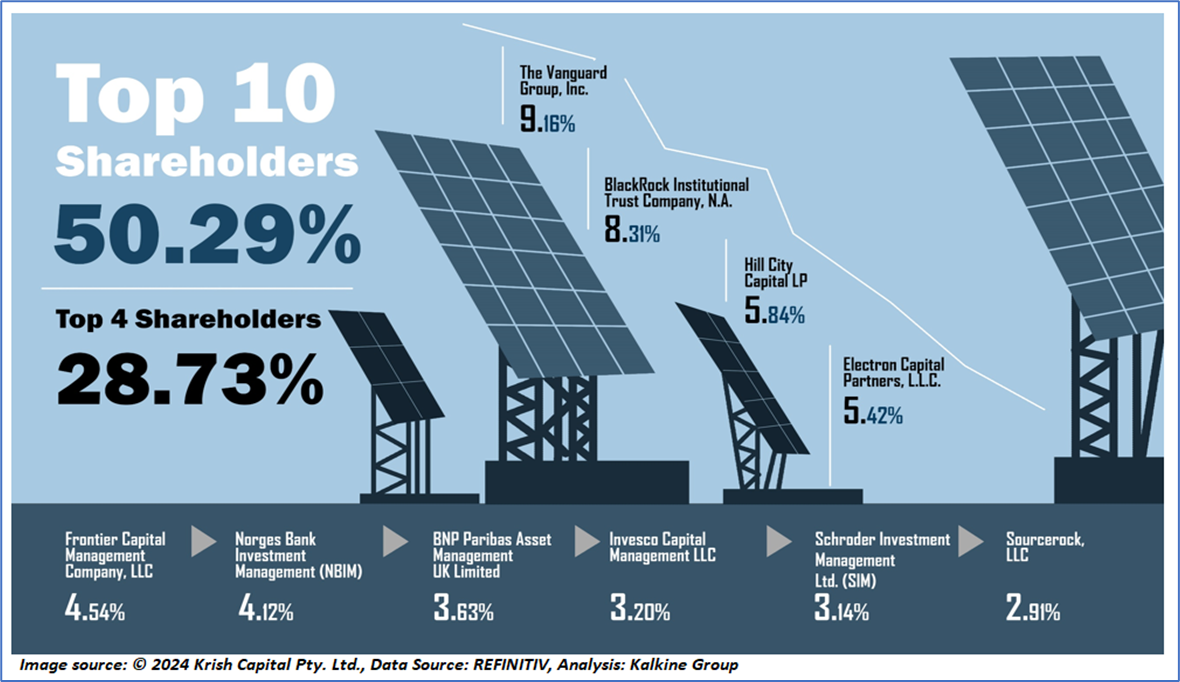 Top 10 Shareholders
50.29%

Top 4 Shareholders
28.73%

The Vanguard Group, Inc.
9.16%

BlackRock Institutional Trust Company, N.A.
8.31%

Hill City Capital LP
5.84%

Electron Capital Partners, L.L.C.
5.42%

Frontier Capital Management Company, LLC
4.54%

Norges Bank Investment Management (NBIM)
4.12%

BNP Paribas Asset Management UK Limited
3.63%

Invesco Capital Management LLC
3.20%

Schroder Investment Management Ltd. (SIM)
3.14%

Sourcerock, LLC
2.91%

Image source: © 2024 Krish Capital Pty. Ltd., Data Source: REFINITIV, Analysis: Kalkine Group